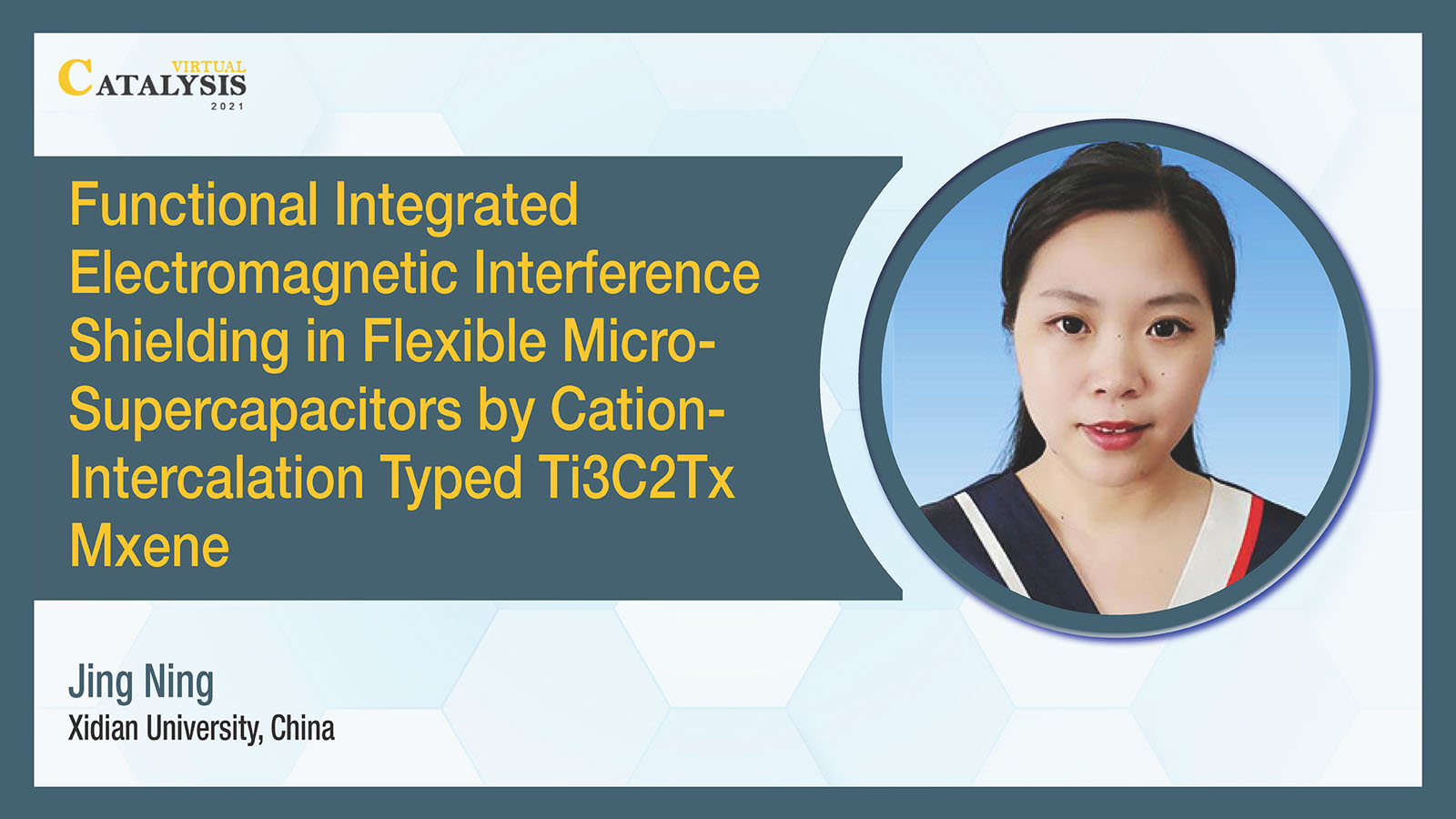 VIRTUAL
CATALYSIS
2021

Functional Integrated Electromagnetic Interference Shielding in Flexible Micro-Supercapacitors by Cation-Intercalation Typed Ti3C2Tx Mxene

Jing Ning
Xidian University, China